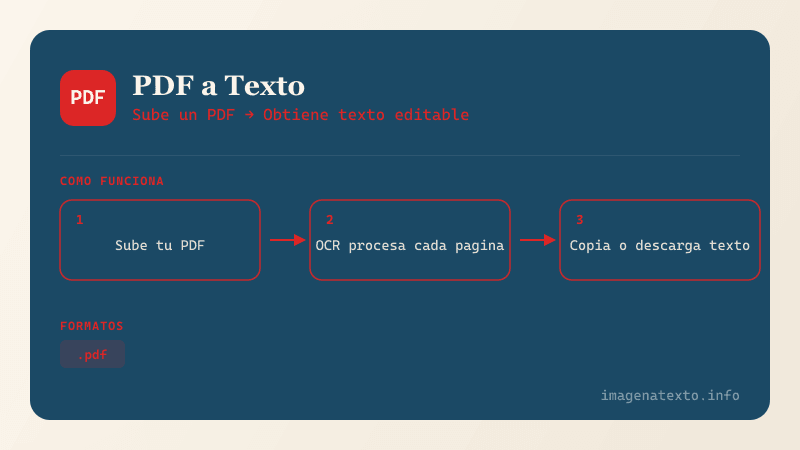 PDF

PDF a Texto

Sube un PDF → Obtiene texto editable

COMO FUNCIONA

1
Sube tu PDF

2
OCR procesa cada pagina

3
Copia o descarga texto

FORMATOS

.pdf

imagenatexto.info